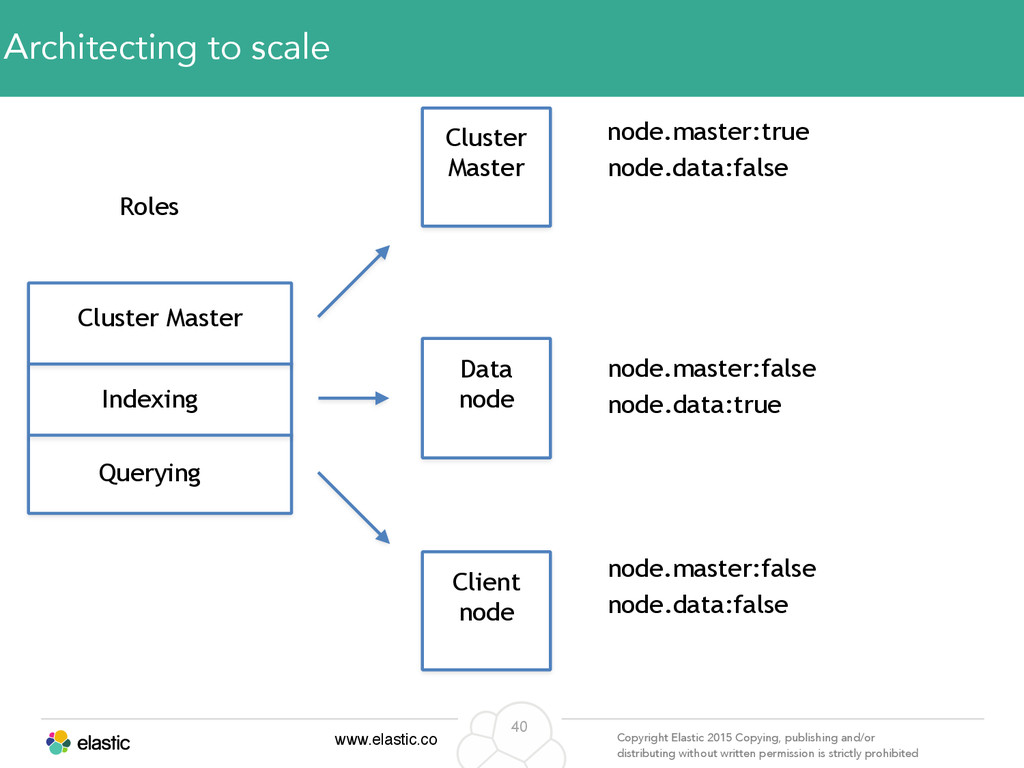 Architecting to scale

Roles

Cluster Master

Indexing

Querying

Cluster Master

node.master:true
node.data:false

Data node

node.master:false
node.data:true

Client node

node.master:false
node.data:false

elastic

www.elastic.co

40

Copyright Elastic 2015 Copying, publishing and/or distributing without written permission is strictly prohibited